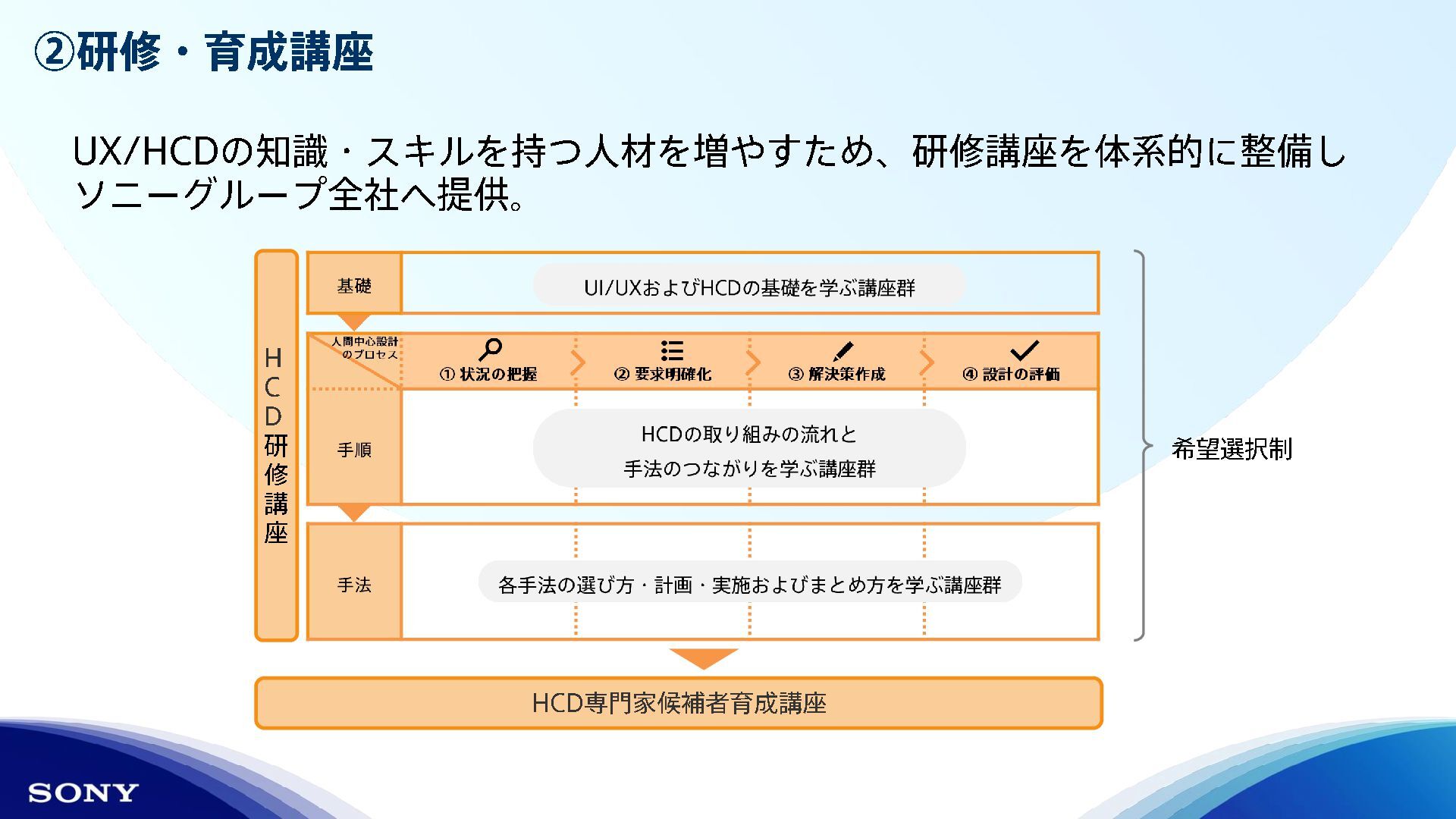 ②研修・育成講座

UX/HCDの知識・スキルを持つ人材を増やすため、研修講座を体系的に整備しソニーグループ全社へ提供。

HCD研修講座

基礎

UI/UXおよびHCDの基礎を学ぶ講座群

人間中心設計のプロセス

① 状況の把握

② 要求明確化

③ 解決策作成

④ 設計の評価

手順

HCDの取り組みの流れと手法のつながりを学ぶ講座群

手法

各手法の選び方・計画・実施およびまとめ方を学ぶ講座群

希望選択制

HCD専門家候補者育成講座

SONY